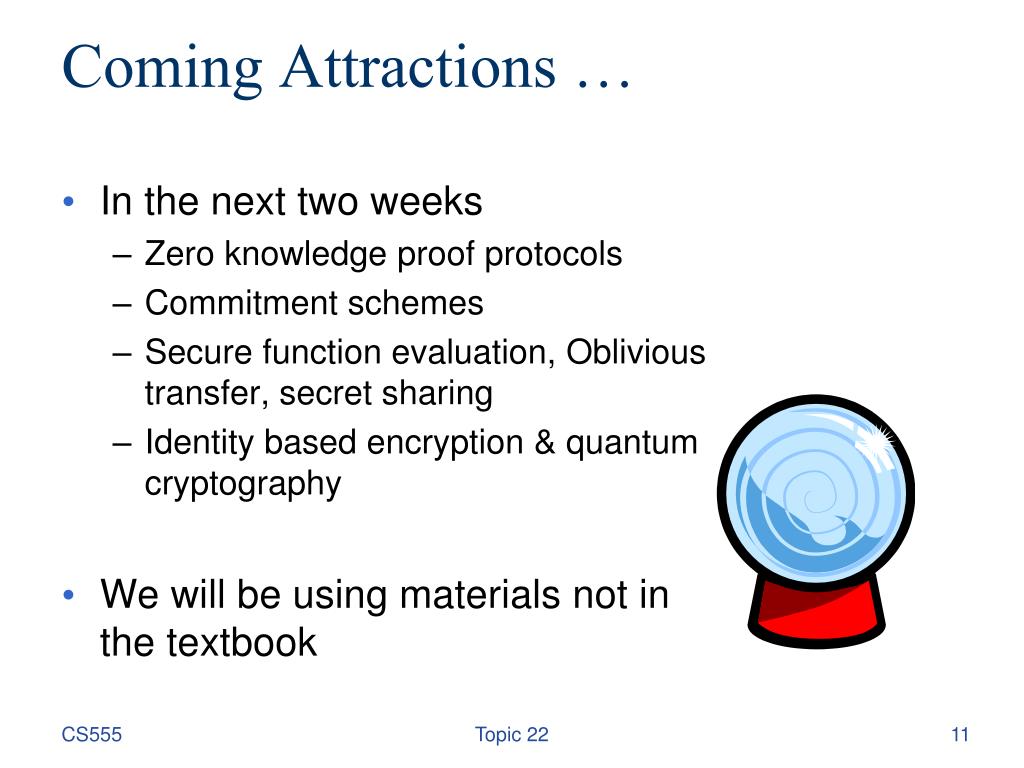 Coming Attractions …

• In the next two weeks
  – Zero knowledge proof protocols
  – Commitment schemes
  – Secure function evaluation, Oblivious transfer, secret sharing
  – Identity based encryption & quantum cryptography

• We will be using materials not in the textbook

CS555

Topic 22

11